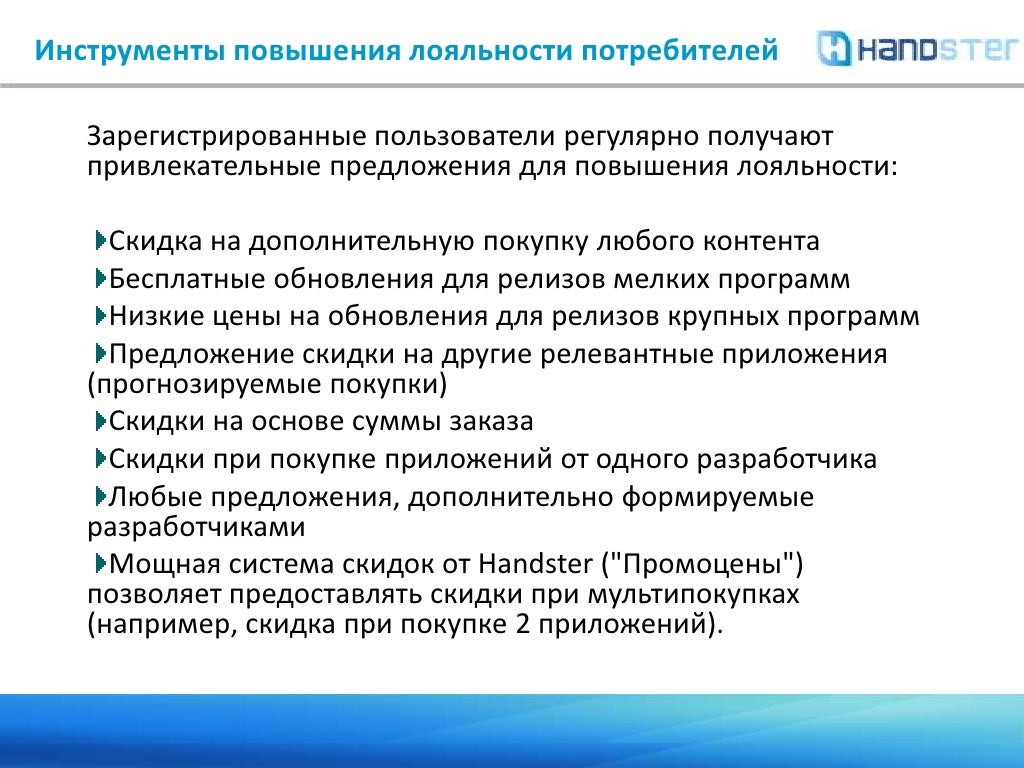 Инструменты повышения лояльности потребителей

HANDSTER

Зарегистрированные пользователи регулярно получают привлекательные предложения для повышения лояльности:

Скидка на дополнительную покупку любого контента

Бесплатные обновления для релизов мелких программ

Низкие цены на обновления для релизов крупных программ

Предложение скидки на другие релевантные приложения (прогнозируемые покупки)

Скидки на основе суммы заказа

Скидки при покупке приложений от одного разработчика

Любые предложения, дополнительно формируемые разработчиками

Мощная система скидок от Handster ("Промоцены") позволяет предоставлять скидки при мультипокупках (например, скидка при покупке 2 приложений).